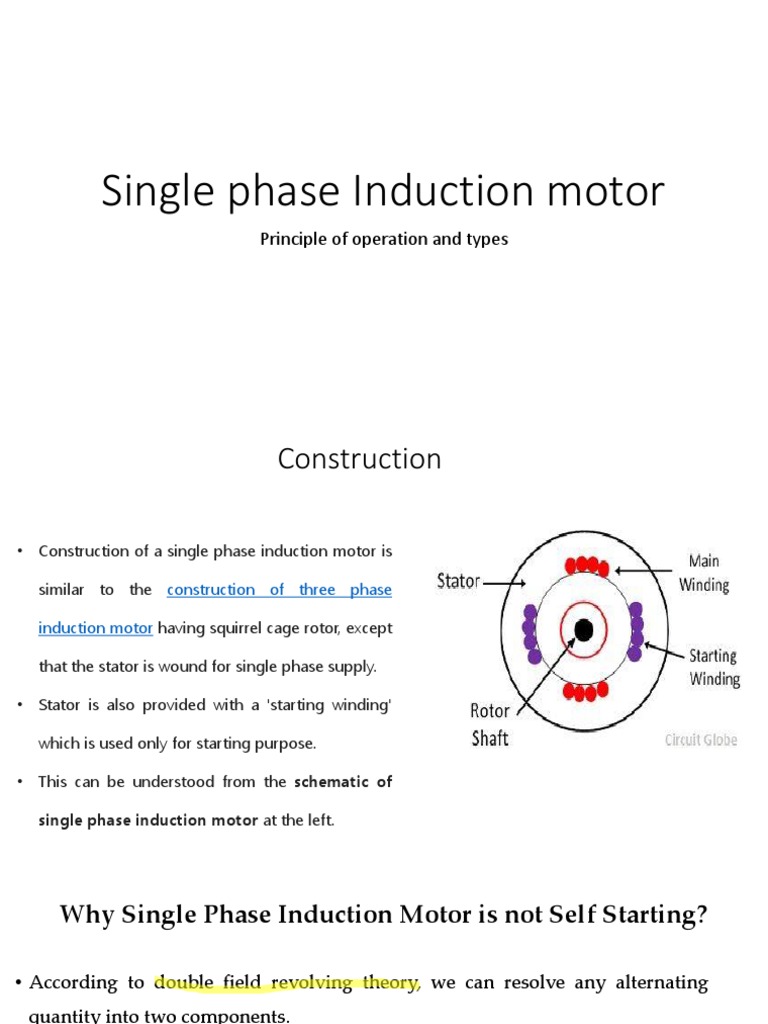 Single phase Induction motor

Principle of operation and types

Construction

• Construction of a single phase induction motor is similar to the construction of three phase induction motor having squirrel cage rotor, except that the stator is wound for single phase supply.

• Stator is also provided with a 'starting winding' which is used only for starting purpose.

• This can be understood from the schematic of single phase induction motor at the left.

Stator

Main Winding

Starting Winding

Rotor Shaft

Circuit Globe

Why Single Phase Induction Motor is not Self Starting?

• According to double field revolving theory, we can resolve any alternating quantity into two components.